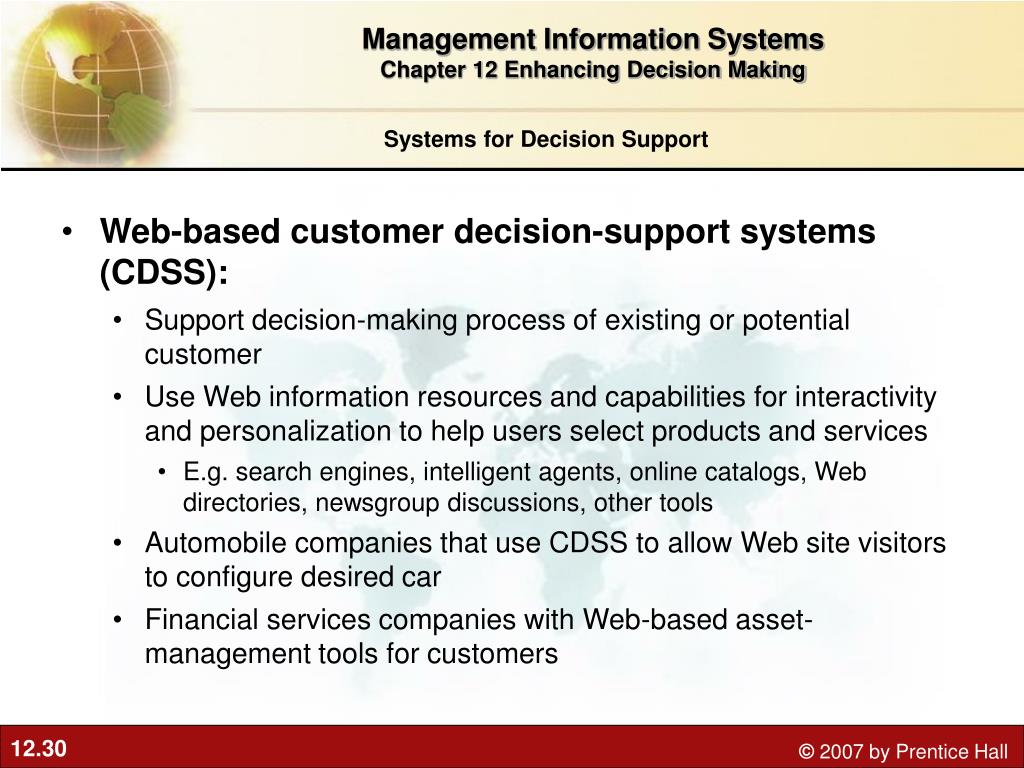 Management Information Systems
Chapter 12 Enhancing Decision Making

Systems for Decision Support

• Web-based customer decision-support systems (CDSS):
  • Support decision-making process of existing or potential customer
  • Use Web information resources and capabilities for interactivity and personalization to help users select products and services
    • E.g. search engines, intelligent agents, online catalogs, Web directories, newsgroup discussions, other tools
  • Automobile companies that use CDSS to allow Web site visitors to configure desired car
  • Financial services companies with Web-based asset-management tools for customers

12.30

© 2007 by Prentice Hall